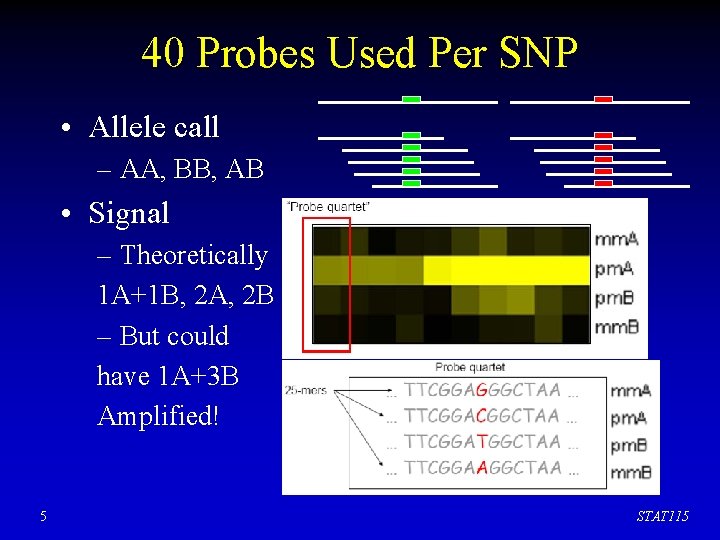 40 Probes Used Per SNP

• Allele call
– AA, BB, AB

• Signal
– Theoretically 1A+1B, 2A, 2B
– But could have 1A+3B Amplified!

"Probe quartet"

mmA
pmA
pmB
mmB

Probe quartet

25-mers

... TTCGGAGGGCTAA ... mmA
... TTCGGACGGCTAA ... pmA
... TTCGGATGGCTAA ... pmB
... TTCGGAAGGCTAA ... mmB

5

STAT115